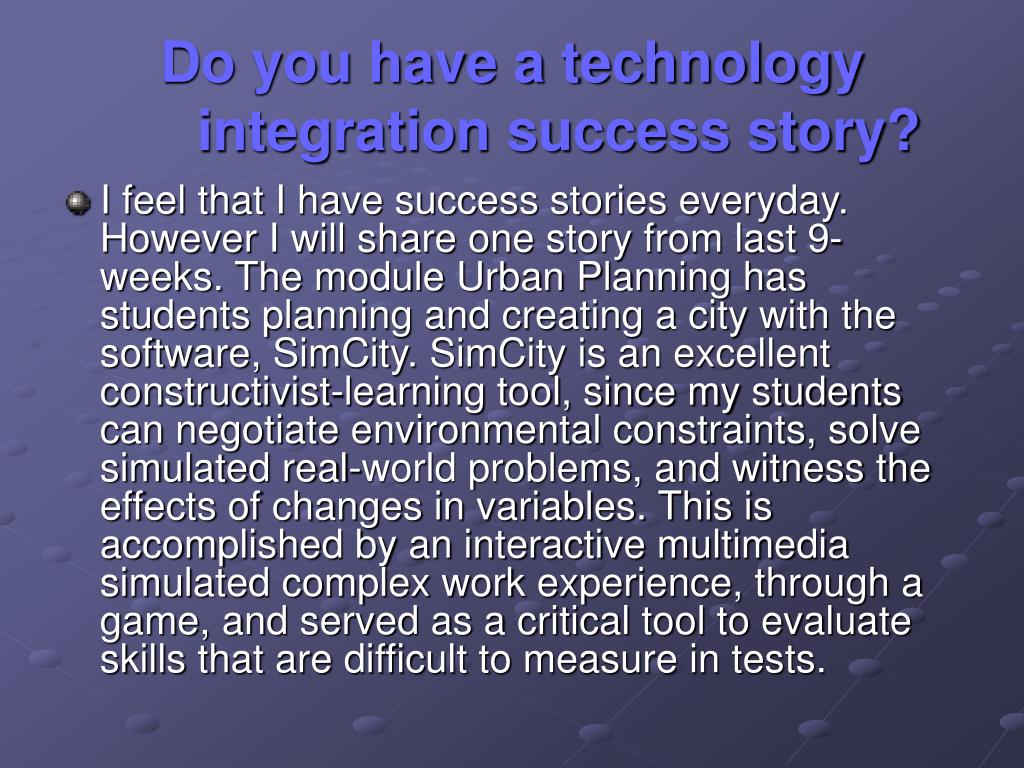 Do you have a technology integration success story?

I feel that I have success stories everyday. However I will share one story from last 9-weeks. The module Urban Planning has students planning and creating a city with the software, SimCity. SimCity is an excellent constructivist-learning tool, since my students can negotiate environmental constraints, solve simulated real-world problems, and witness the effects of changes in variables. This is accomplished by an interactive multimedia simulated complex work experience, through a game, and served as a critical tool to evaluate skills that are difficult to measure in tests.